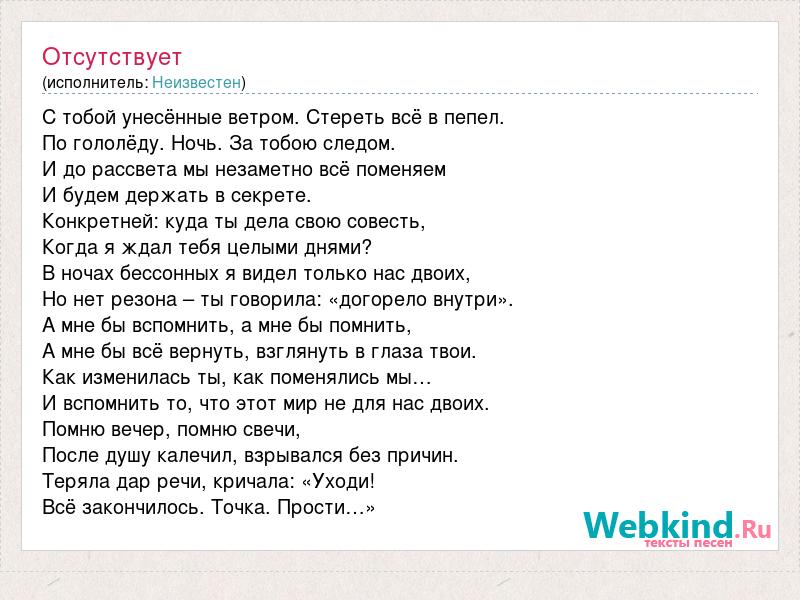 Отсутствует
(исполнитель: Неизвестен)

С тобой унесённые ветром. Стереть всё в пепел.
По гололёду. Ночь. За тобою следом.
И до рассвета мы незаметно всё поменяем
И будем держать в секрете.
Конкретней: куда ты дела свою совесть,
Когда я ждал тебя целыми днями?
В ночах бессонных я видел только нас двоих,
Но нет резона – ты говорила: «догорело внутри».
А мне бы вспомнить, а мне бы помнить,
А мне бы всё вернуть, взглянуть в глаза твои.
Как изменилась ты, как поменялись мы…
И вспомнить то, что этот мир не для нас двоих.
Помню вечер, помню свечи,
После душу калечил, взрывался без причин.
Теряла дар речи, кричала: «Уходи!
Всё закончилось. Точка. Прости…»

Webkind.Ru
тексты песен